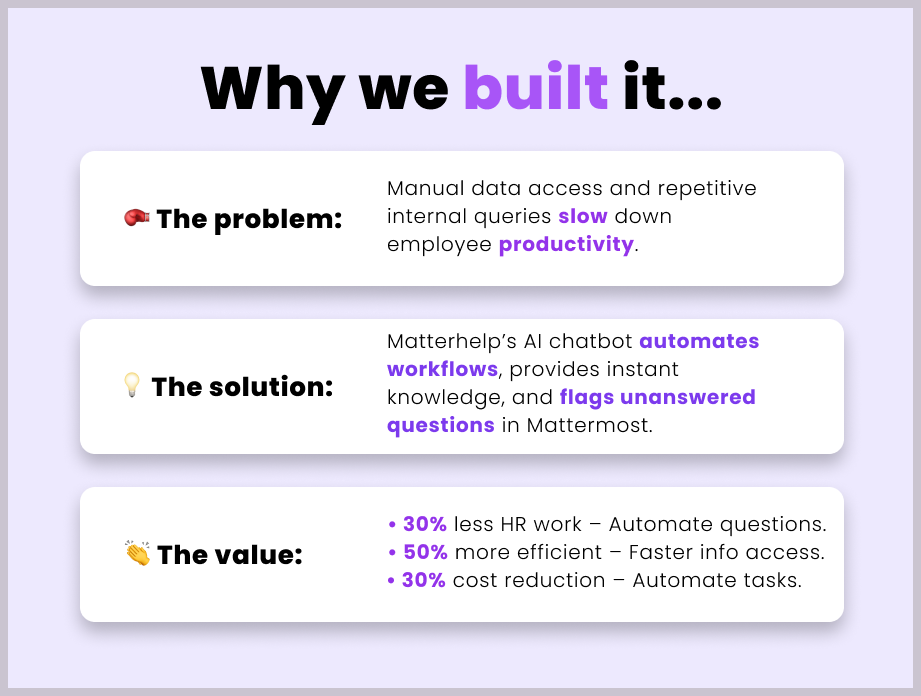 Why we built it...

🥊 The problem:

Manual data access and repetitive internal queries slow down employee productivity.

💡 The solution:

Matterhelp's AI chatbot automates workflows, provides instant knowledge, and flags unanswered questions in Mattermost.

👏 The value:

• 30% less HR work – Automate questions.
• 50% more efficient – Faster info access.
• 30% cost reduction – Automate tasks.